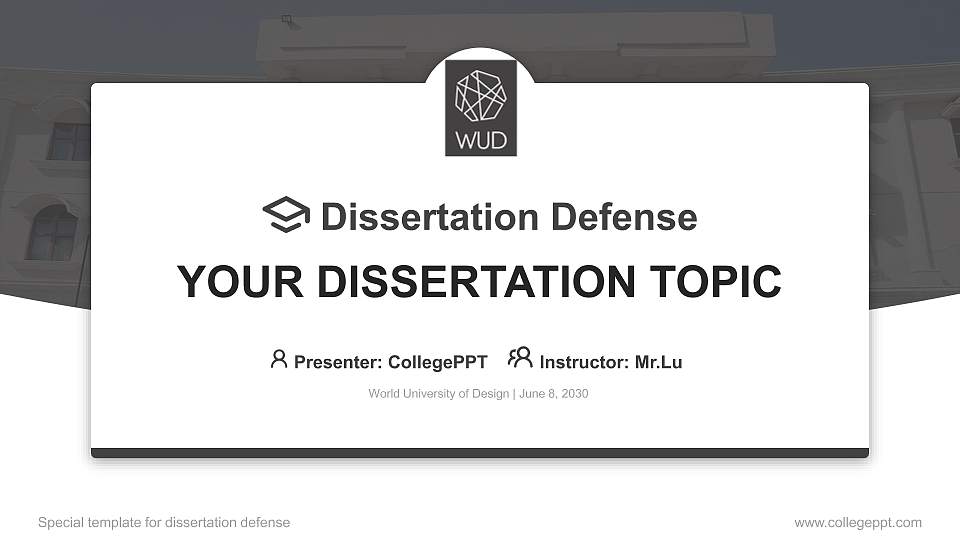 WUD

Dissertation Defense

YOUR DISSERTATION TOPIC

Presenter: CollegePPT Instructor: Mr.Lu

World University of Design | June 8, 2030

Special template for dissertation defense

www.collegeppt.com